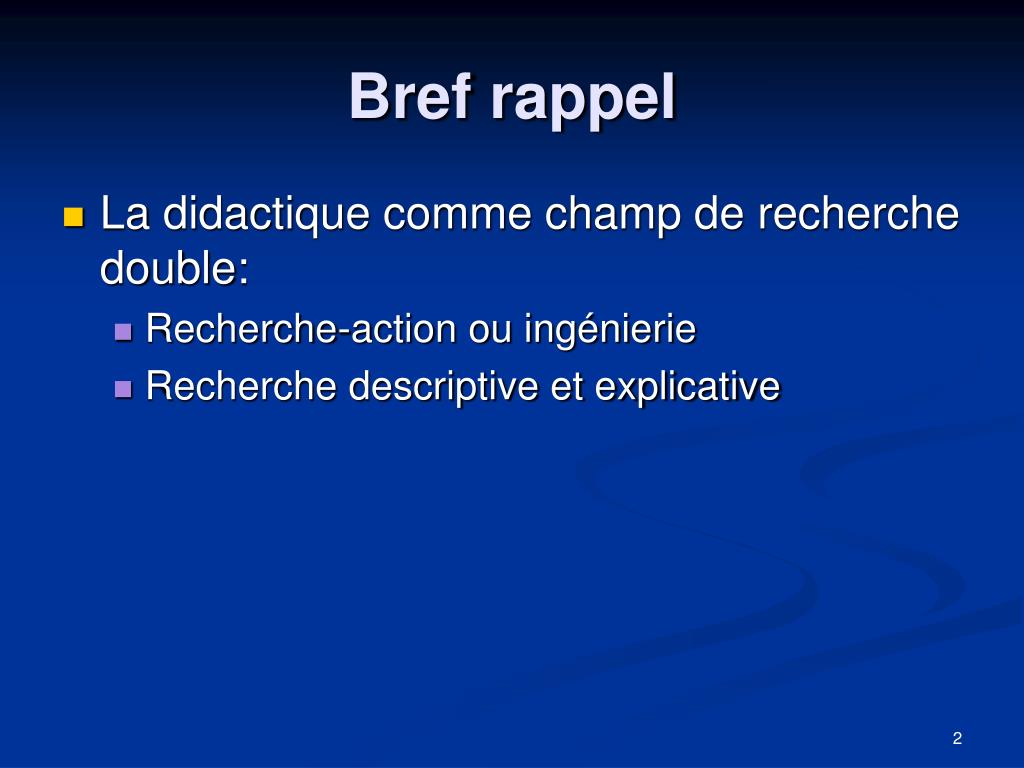 Bref rappel

La didactique comme champ de recherche double:

Recherche-action ou ingénierie

Recherche descriptive et explicative

2